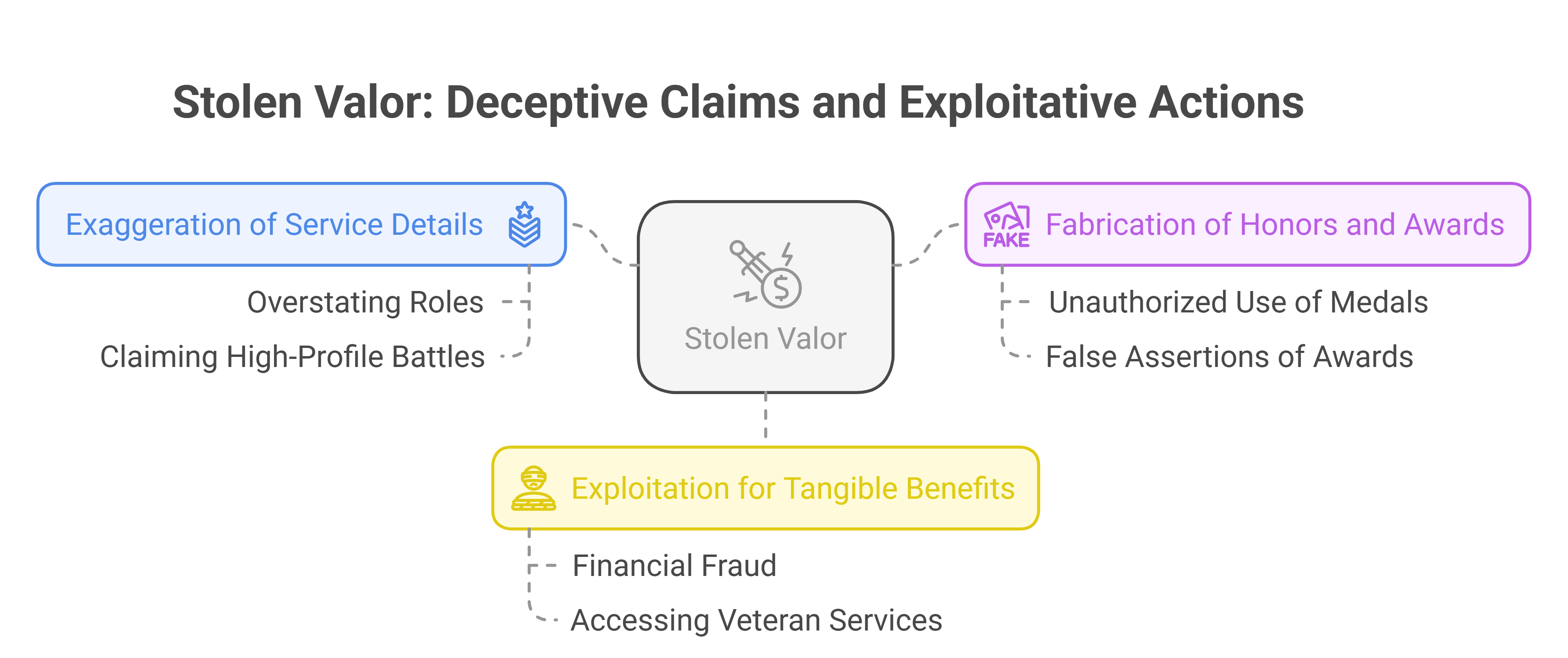 Stolen Valor: Deceptive Claims and Exploitative Actions

Exaggeration of Service Details

Overstating Roles

Claiming High-Profile Battles

Stolen Valor

FAKE

Fabrication of Honors and Awards

Unauthorized Use of Medals

False Assertions of Awards

Exploitation for Tangible Benefits

Financial Fraud

Accessing Veteran Services